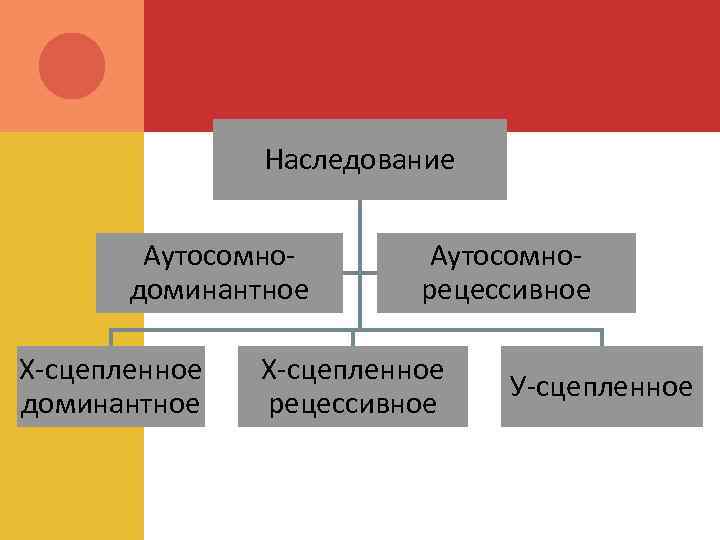 Наследование

Аутосомно-доминантное

Аутосомно-рецессивное

Х-сцепленное доминантное

Х-сцепленное рецессивное

У-сцепленное